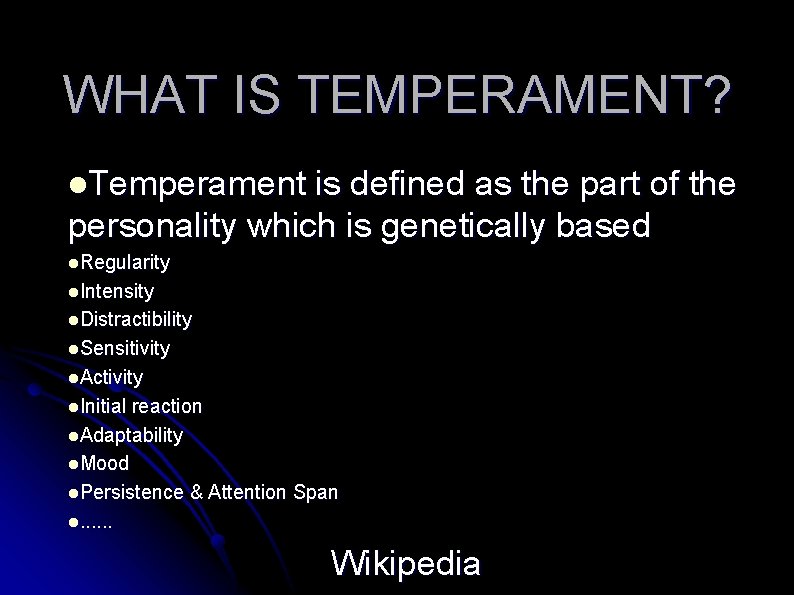 WHAT IS TEMPERAMENT?

●Temperament is defined as the part of the personality which is genetically based

●Regularity
●Intensity
●Distractibility
●Sensitivity
●Activity
●Initial reaction
●Adaptability
●Mood
●Persistence & Attention Span
●......

Wikipedia